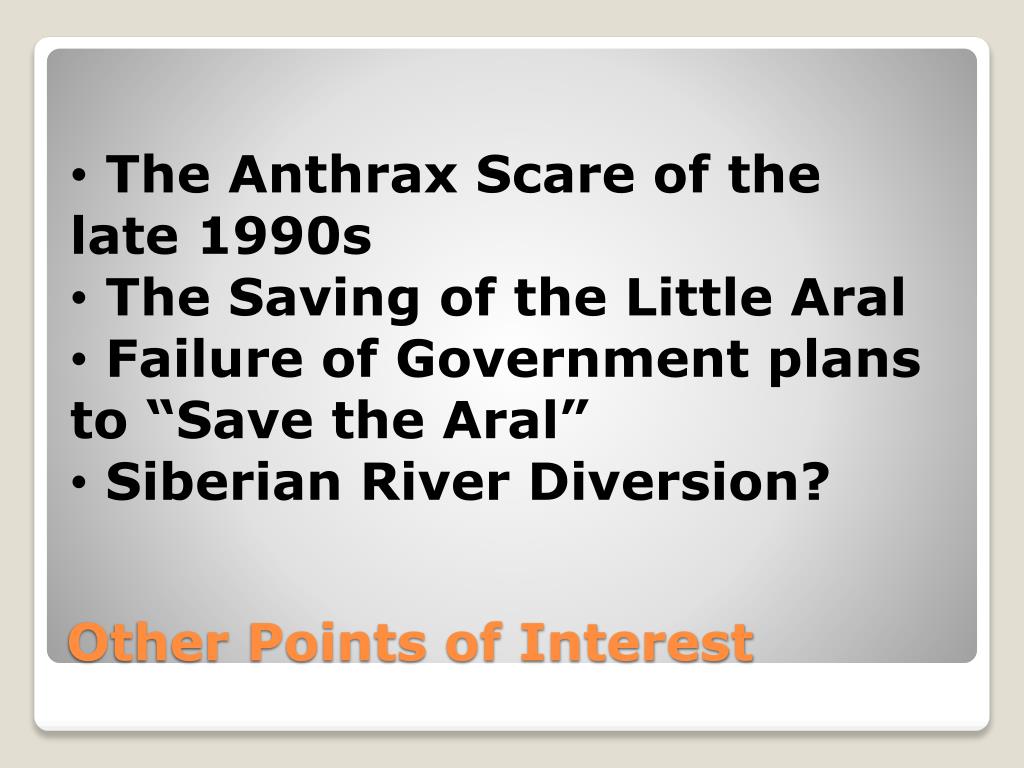 • The Anthrax Scare of the late 1990s
• The Saving of the Little Aral
• Failure of Government plans to “Save the Aral”
• Siberian River Diversion?

Other Points of Interest